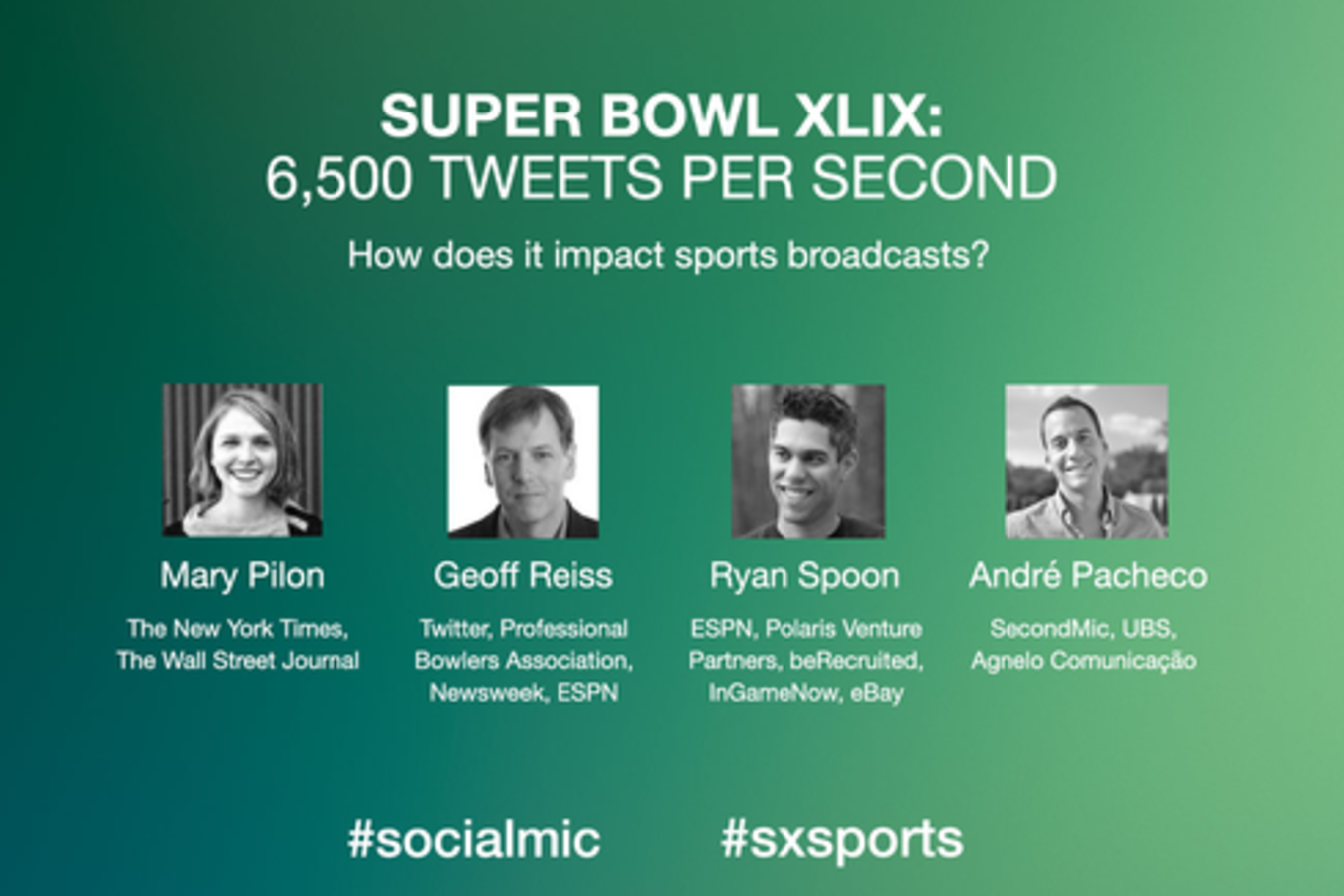 SUPER BOWL XLIX:
6,500 TWEETS PER SECOND

How does it impact sports broadcasts?

Mary Pilon
The New York Times, The Wall Street Journal

Geoff Reiss
Twitter, Professional Bowlers Association, Newsweek, ESPN

Ryan Spoon
ESPN, Polaris Venture Partners, beRecruited, InGameNow, eBay

André Pacheco
SecondMic, UBS, Agnelo Comunicação

#socialmic #sxsports